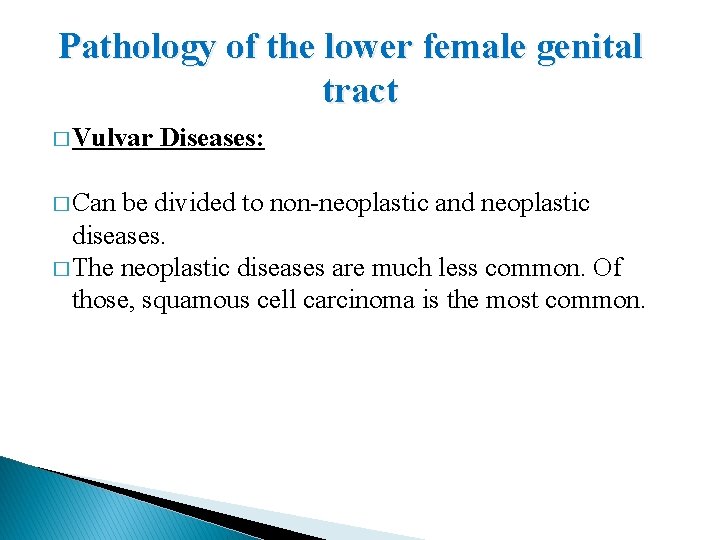 Pathology of the lower female genital tract

□ Vulvar Diseases:

□ Can be divided to non-neoplastic and neoplastic diseases.

□ The neoplastic diseases are much less common. Of those, squamous cell carcinoma is the most common.